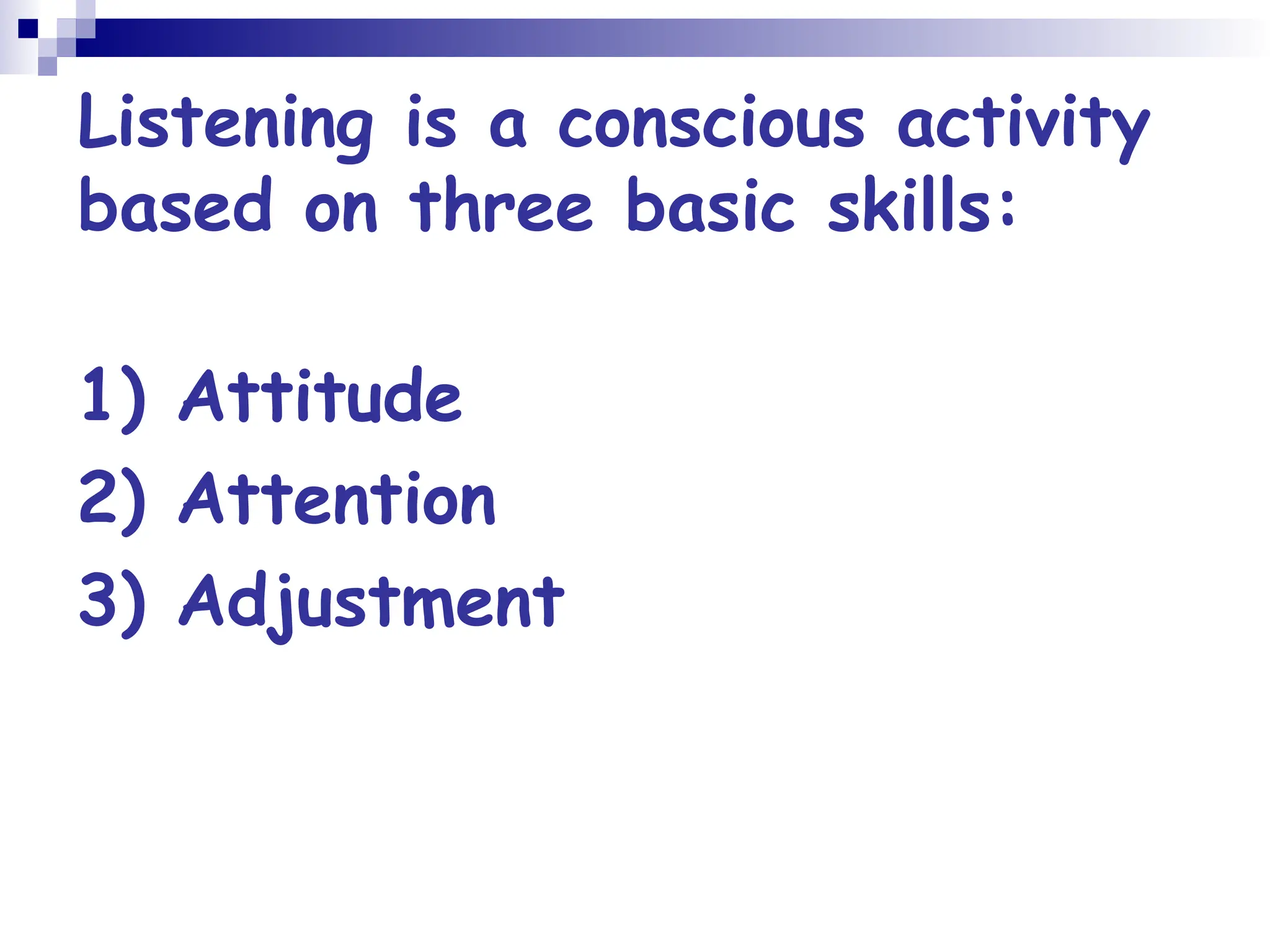 Listening is a conscious activity based on three basic skills:

1) Attitude
2) Attention
3) Adjustment